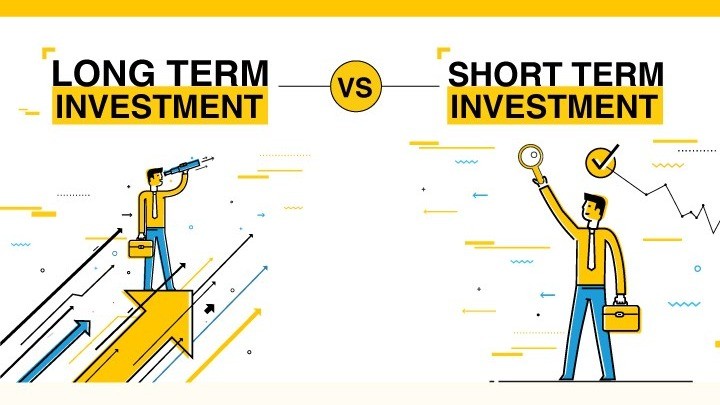 LONG TERM INVESTMENT

VS

SHORT TERM INVESTMENT